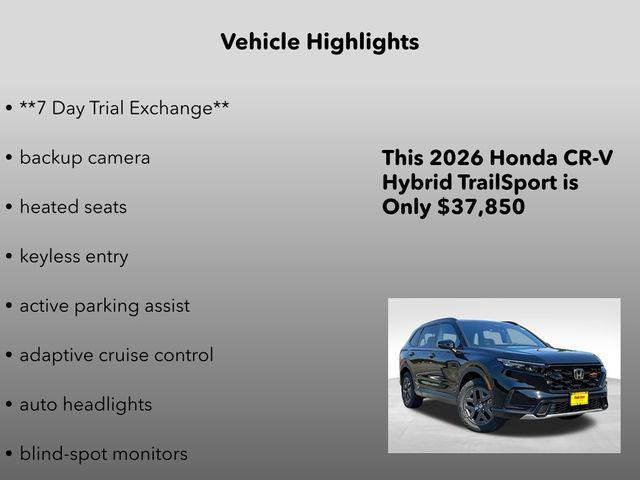 Vehicle Highlights

• **7 Day Trial Exchange**

• backup camera

• heated seats

• keyless entry

• active parking assist

• adaptive cruise control

• auto headlights

• blind-spot monitors

This 2026 Honda CR-V Hybrid TrailSport is Only $37,850